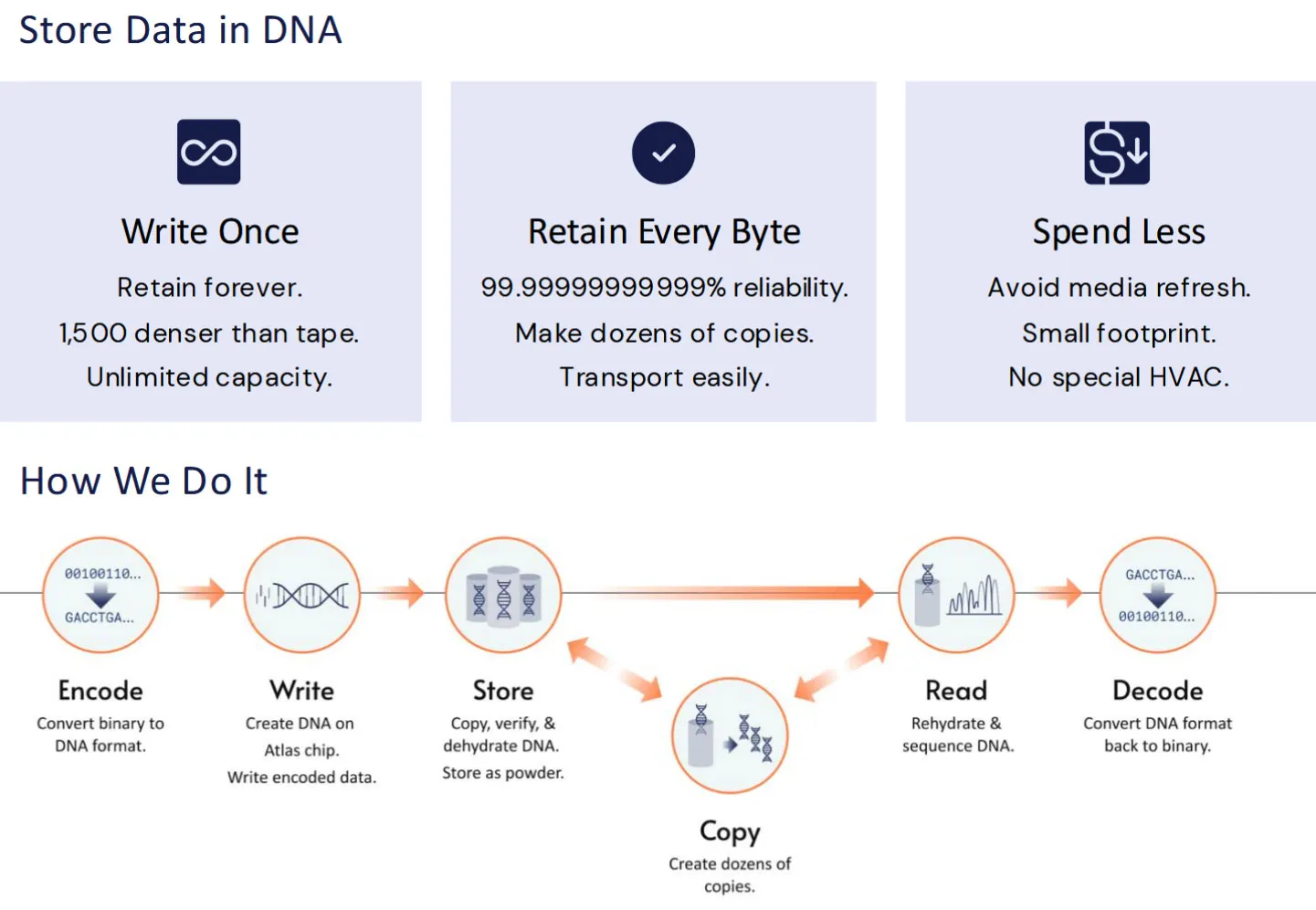 Store Data in DNA

Write Once

Retain forever.
1,500 denser than tape.
Unlimited capacity.

Retain Every Byte

99.99999999999% reliability.
Make dozens of copies.
Transport easily.

Spend Less

Avoid media refresh.
Small footprint.
No special HVAC.

How We Do It

00100110...
GACCTGA...

Encode
Convert binary to DNA format.

Write
Create DNA on Atlas chip.
Write encoded data.

Store
Copy, verify, & dehydrate DNA.
Store as powder.

Copy
Create dozens of copies.

Read
Rehydrate & sequence DNA.

GACCTGA...
00100110...

Decode
Convert DNA format back to binary.